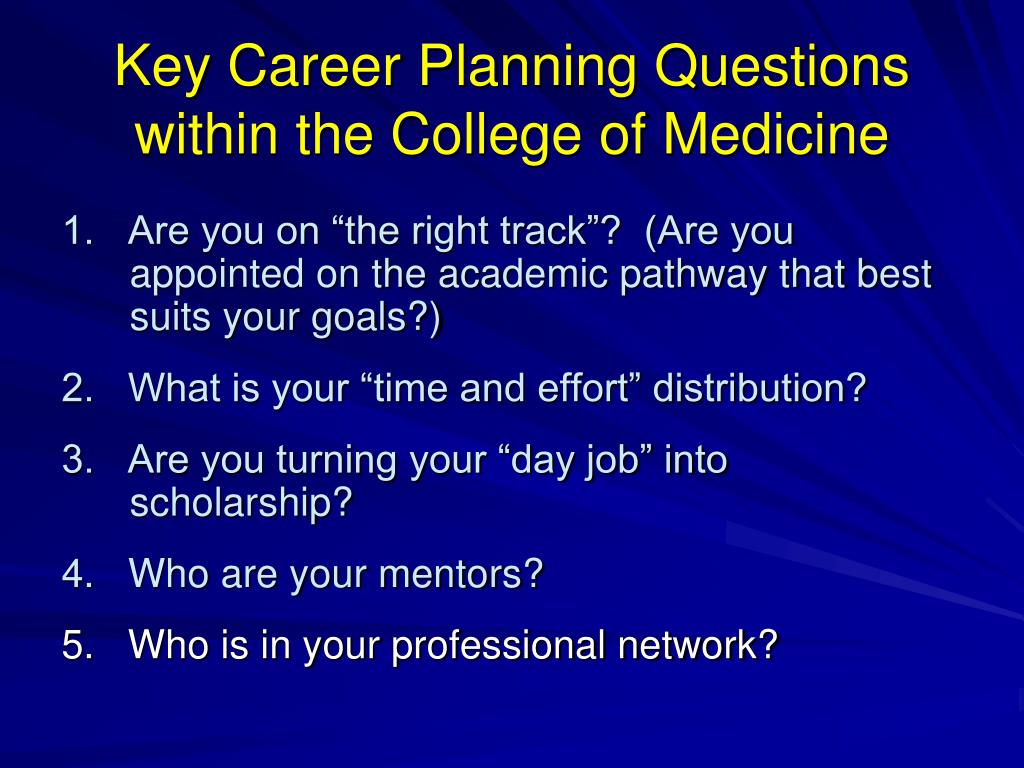 Key Career Planning Questions within the College of Medicine

1. Are you on “the right track”? (Are you appointed on the academic pathway that best suits your goals?)

2. What is your “time and effort” distribution?

3. Are you turning your “day job” into scholarship?

4. Who are your mentors?

5. Who is in your professional network?